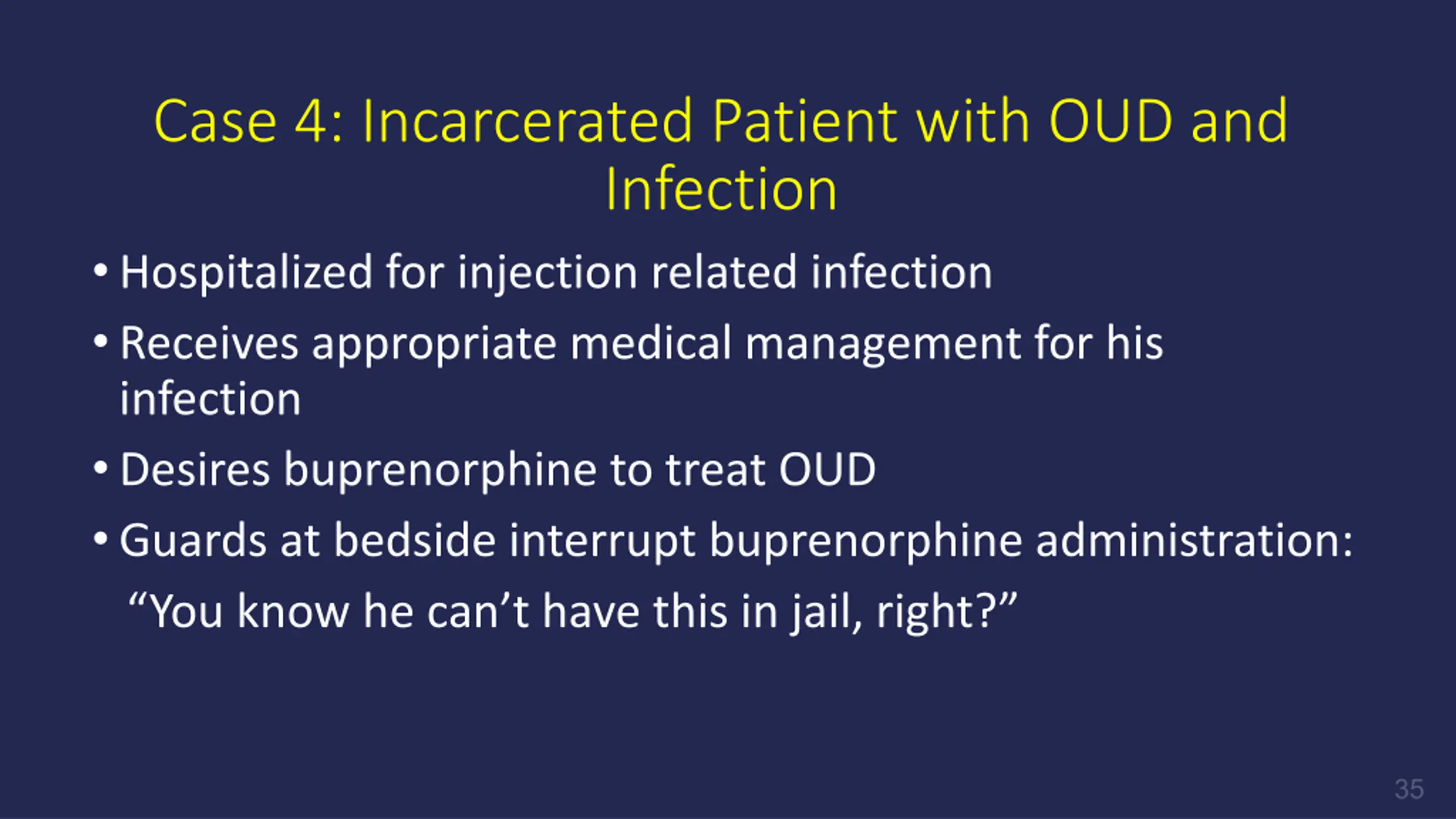 Case 4: Incarcerated Patient with OUD and Infection

• Hospitalized for injection related infection
• Receives appropriate medical management for his infection
• Desires buprenorphine to treat OUD
• Guards at bedside interrupt buprenorphine administration:

“You know he can’t have this in jail, right?”

35